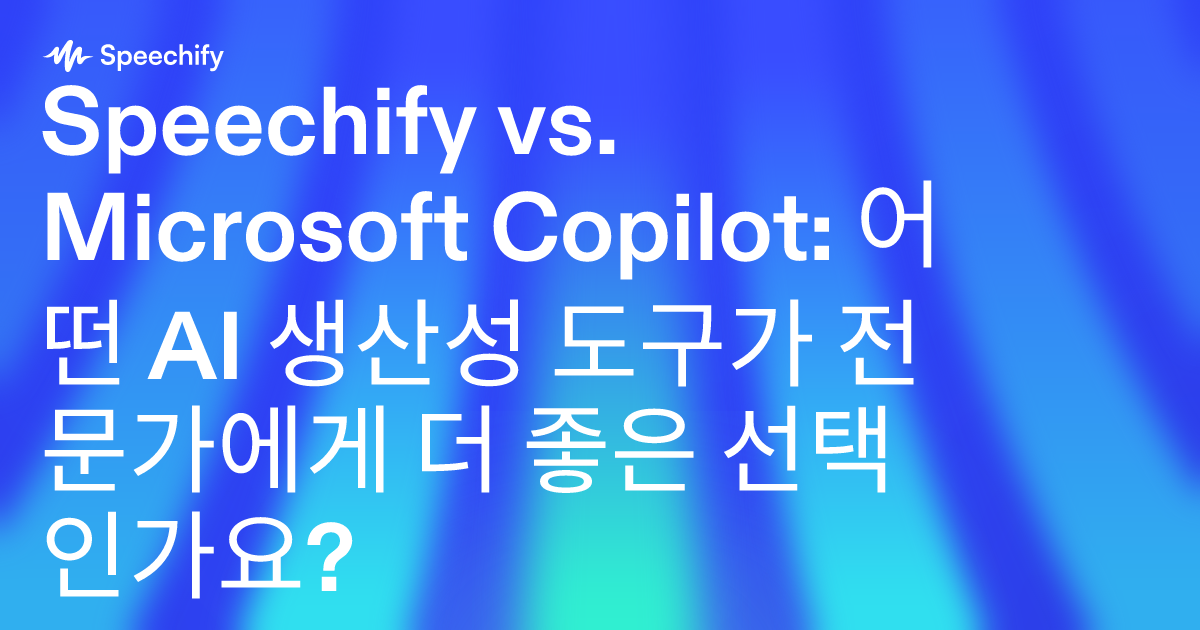 Speechify

Speechify vs. Microsoft Copilot: 어떤 AI 생산성 도구가 전문가에게 더 좋은 선택인가요?